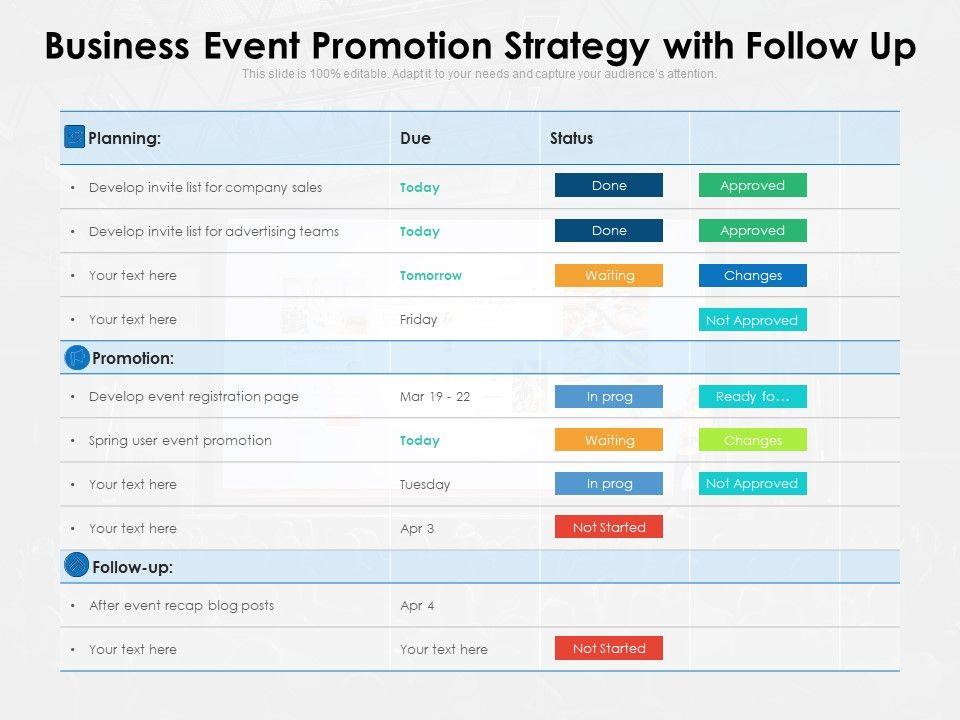 Business Event Promotion Strategy with Follow Up

This slide is 100% editable. Adapt it to your needs and capture your audience's attention.

| Planning: | Due | Status | | |
|---|---|---|---|---|
| • Develop invite list for company sales | Today | Done | Approved | |
| • Develop invite list for advertising teams | Today | Done | Approved | |
| • Your text here | Tomorrow | Waiting | Changes | |
| • Your text here | Friday | | Not Approved | |
| Promotion: | | | | |
| • Develop event registration page | Mar 19 - 22 | In prog | Ready fo… | |
| • Spring user event promotion | Today | Waiting | Changes | |
| • Your text here | Tuesday | In prog | Not Approved | |
| • Your text here | Apr 3 | Not Started | | |
| Follow-up: | | | | |
| • After event recap blog posts | Apr 4 | | | |
| • Your text here | Your text here | Not Started | | |